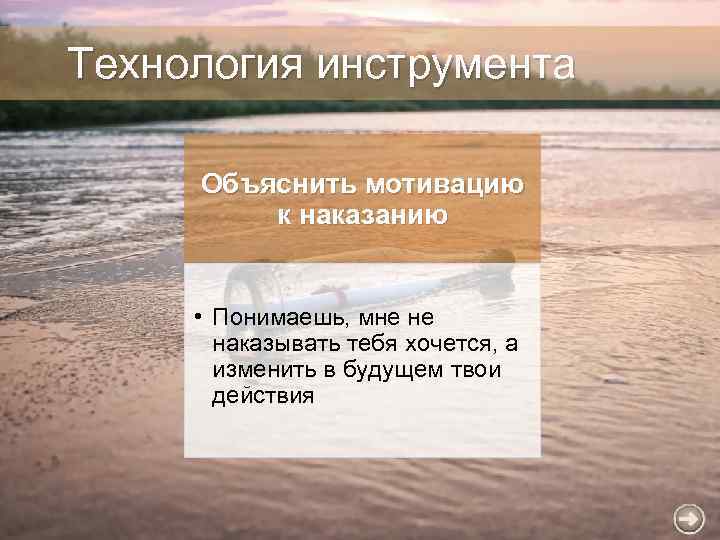 Технология инструмента

Объяснить мотивацию к наказанию

• Понимаешь, мне не наказывать тебя хочется, а изменить в будущем твои действия